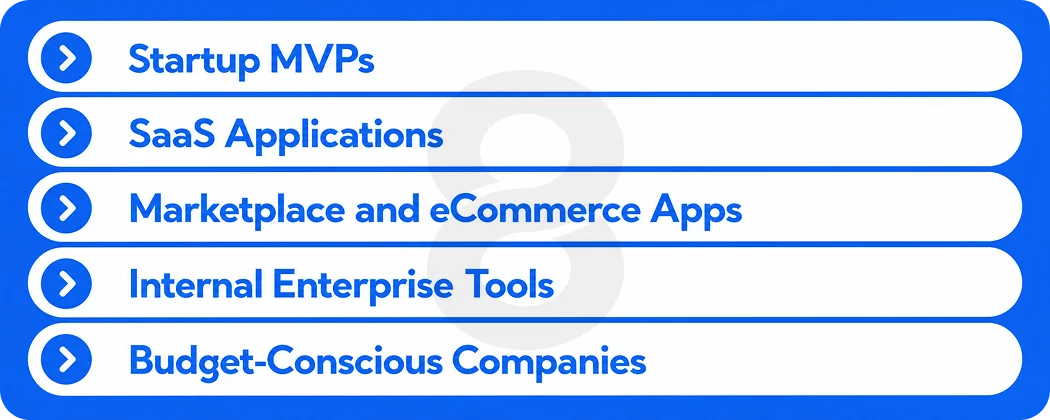 Startup MVPs
SaaS Applications
Marketplace and eCommerce Apps
Internal Enterprise Tools
Budget-Conscious Companies